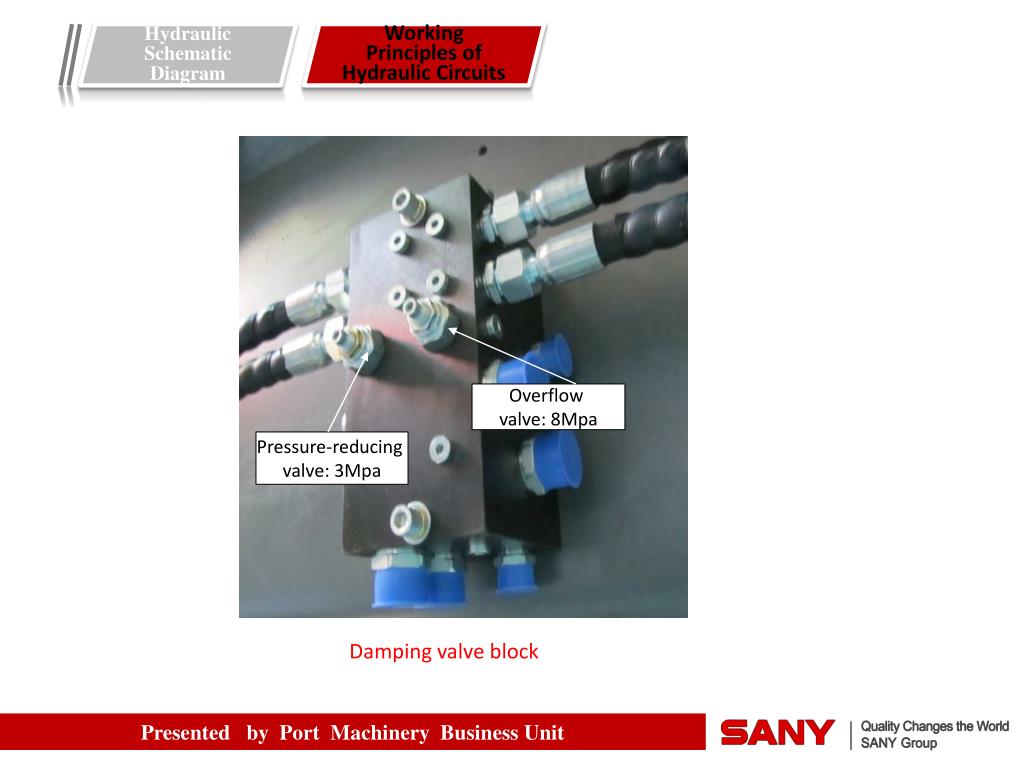 Hydraulic Schematic Diagram

Working Principles of Hydraulic Circuits

Overflow valve: 8Mpa

Pressure-reducing valve: 3Mpa

Damping valve block

Presented by Port Machinery Business Unit

SANY

Quality Changes the World
SANY Group